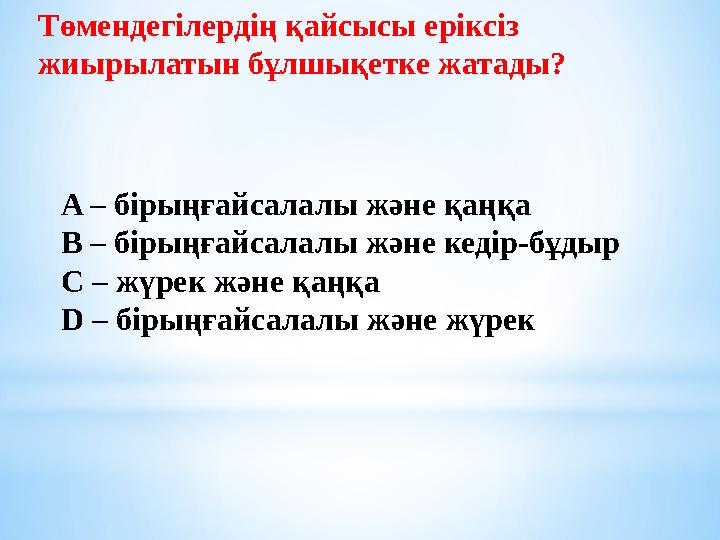 Төмендегілердің қайсысы еріксіз жиырылатын бұлшықетке жатады?

А – бірыңғайсалалы және қаңқа
В – бірыңғайсалалы және кедір-бұдыр
С – жүрек және қаңқа
D – бірыңғайсалалы және жүрек